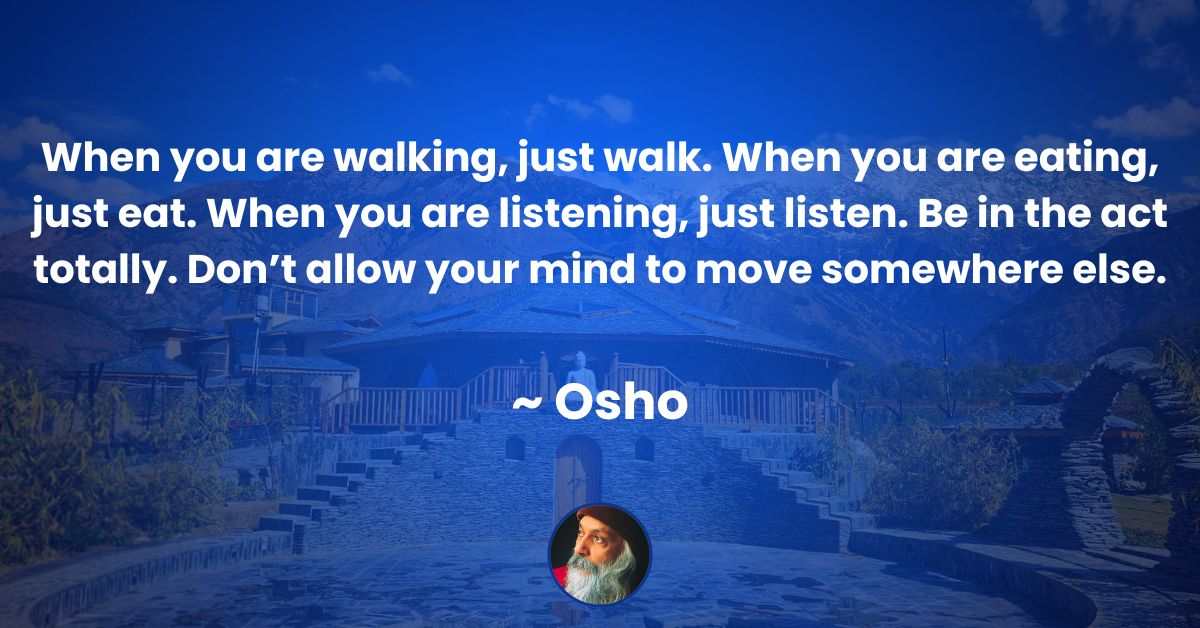 When you are walking, just walk. When you are eating, just eat. When you are listening, just listen. Be in the act totally. Don’t allow your mind to move somewhere else.

~ Osho